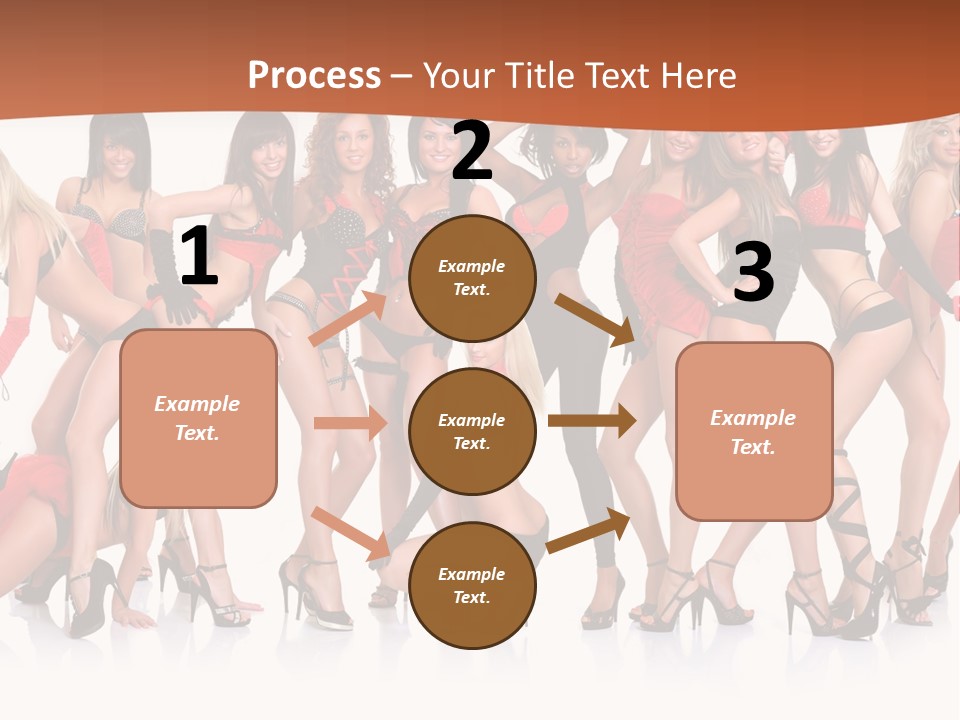 Process – Your Title Text Here

1

Example Text.

2

Example Text.

Example Text.

Example Text.

3

Example Text.